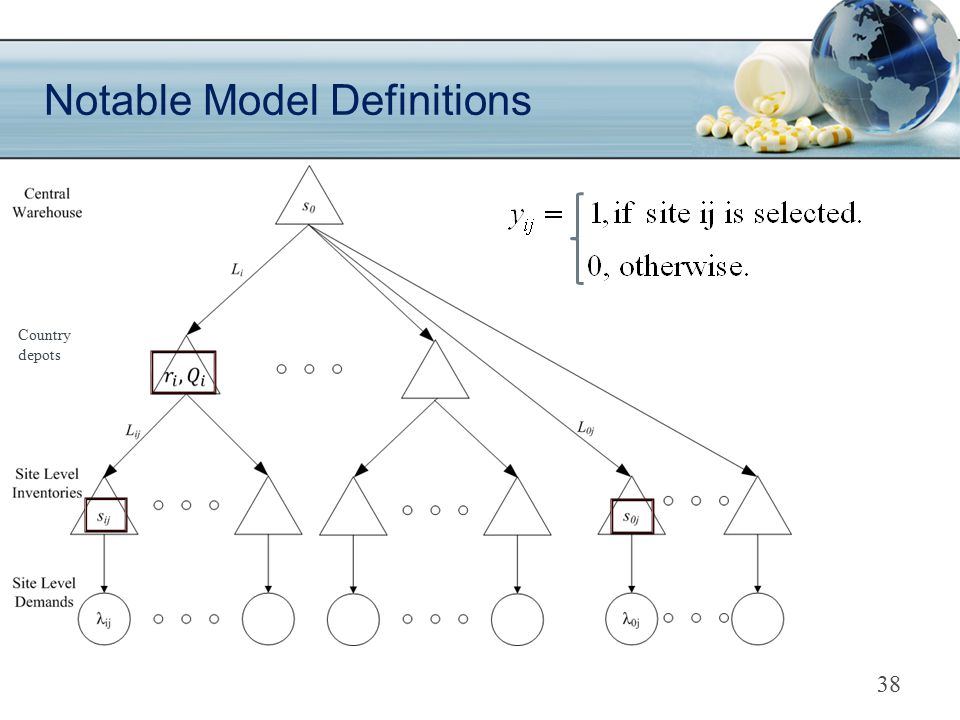 Notable Model Definitions

Central Warehouse

$s_0$

$y_{ij} = \begin{cases} 1, \text{if site ij is selected.} \\ 0, \text{otherwise.} \end{cases}$

$L_i$

Country depots

$r_i, Q_i$

$L_{ij}$

$L_{0j}$

Site Level Inventories

$s_{ij}$

$s_{0j}$

Site Level Demands

$\lambda_{ij}$

$\lambda_{0j}$

38